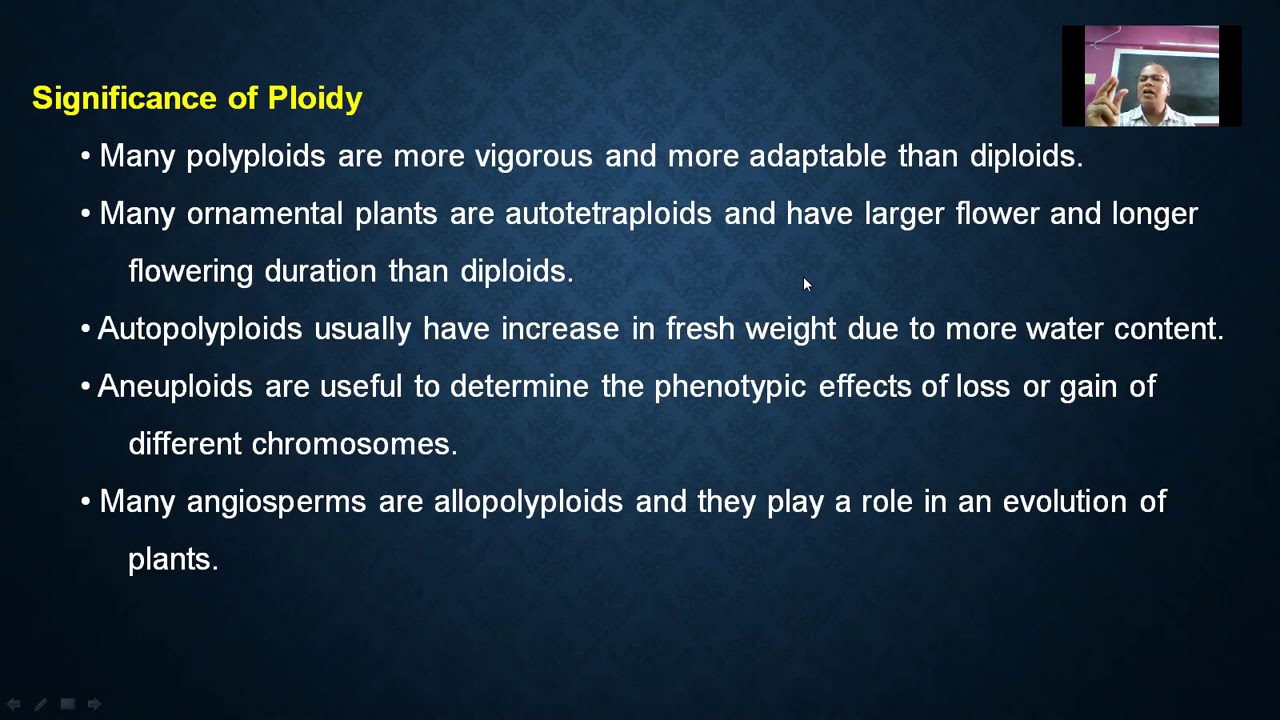 Significance of Ploidy

• Many polyploids are more vigorous and more adaptable than diploids.

• Many ornamental plants are autotetraploids and have larger flower and longer flowering duration than diploids.

• Autopolyploids usually have increase in fresh weight due to more water content.

• Aneuploids are useful to determine the phenotypic effects of loss or gain of different chromosomes.

• Many angiosperms are allopolyploids and they play a role in an evolution of plants.